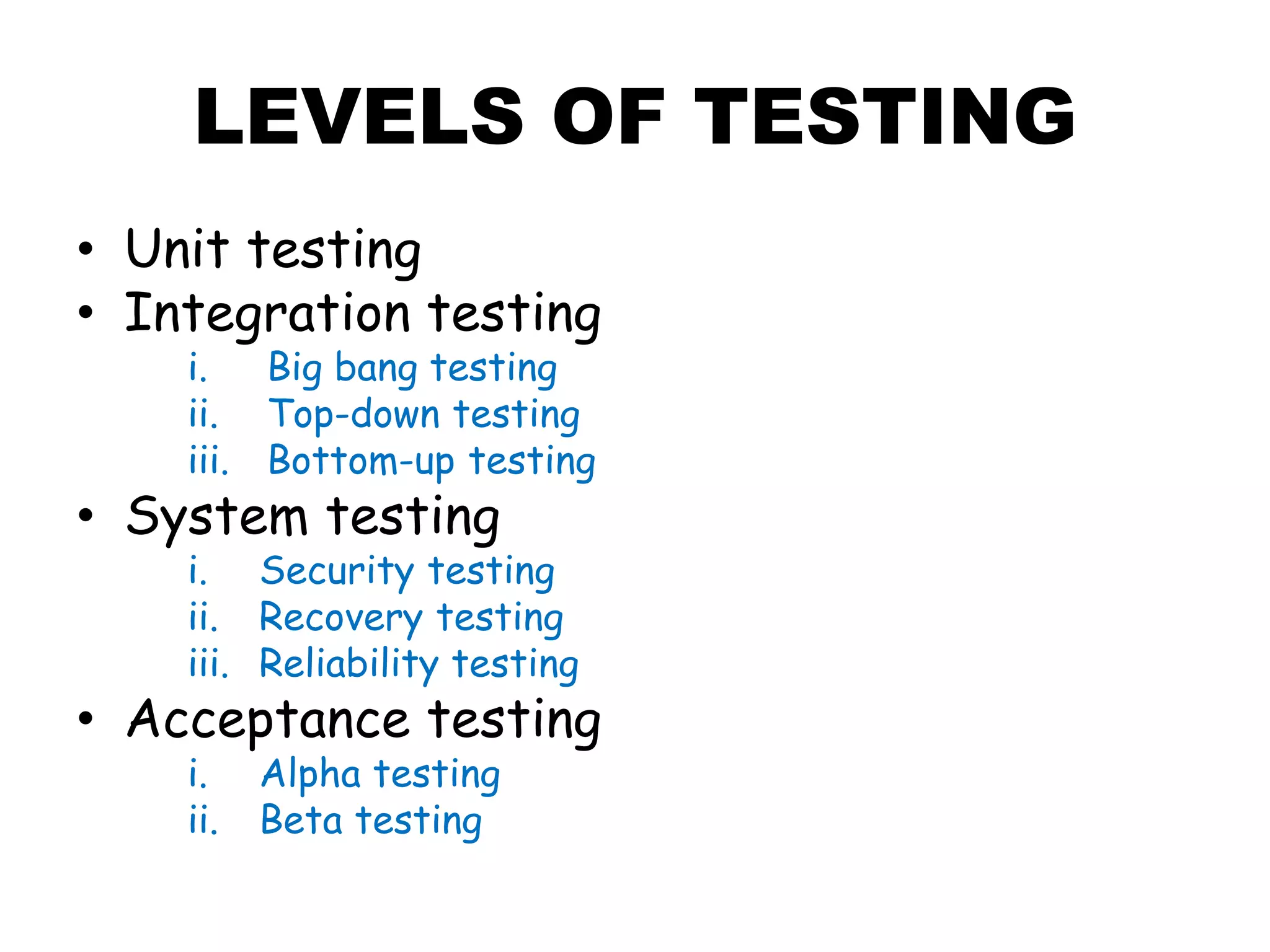 LEVELS OF TESTING

• Unit testing
• Integration testing
i. Big bang testing
ii. Top-down testing
iii. Bottom-up testing
• System testing
i. Security testing
ii. Recovery testing
iii. Reliability testing
• Acceptance testing
i. Alpha testing
ii. Beta testing